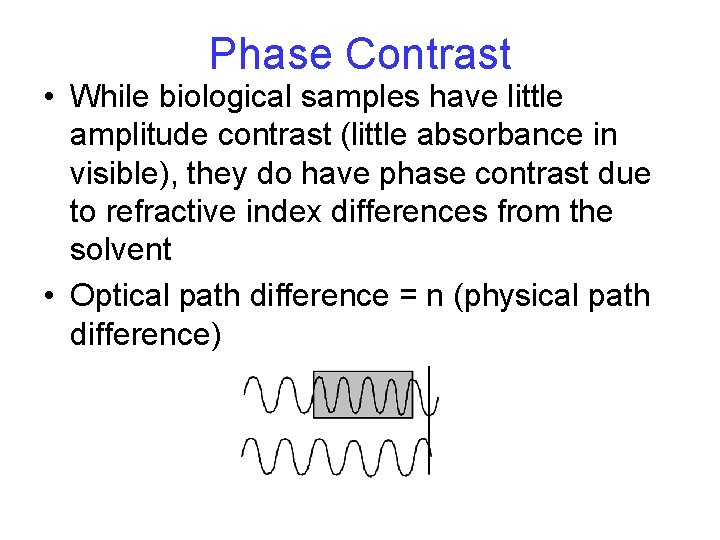 Phase Contrast

• While biological samples have little amplitude contrast (little absorbance in visible), they do have phase contrast due to refractive index differences from the solvent

• Optical path difference = n (physical path difference)